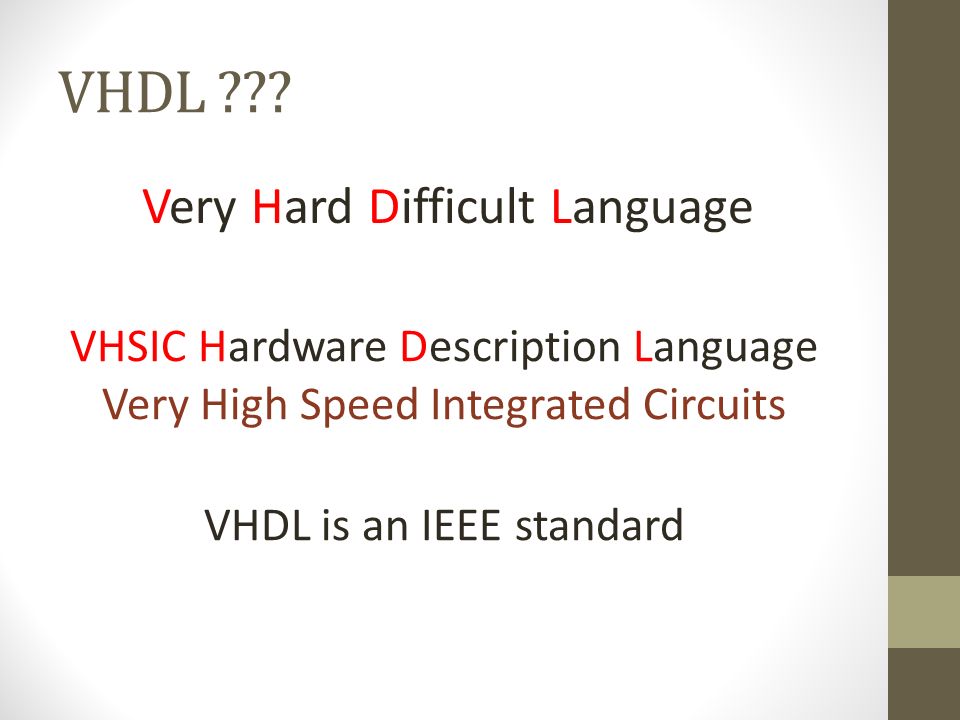 VHDL ???

Very Hard Difficult Language

VHSIC Hardware Description Language
Very High Speed Integrated Circuits

VHDL is an IEEE standard